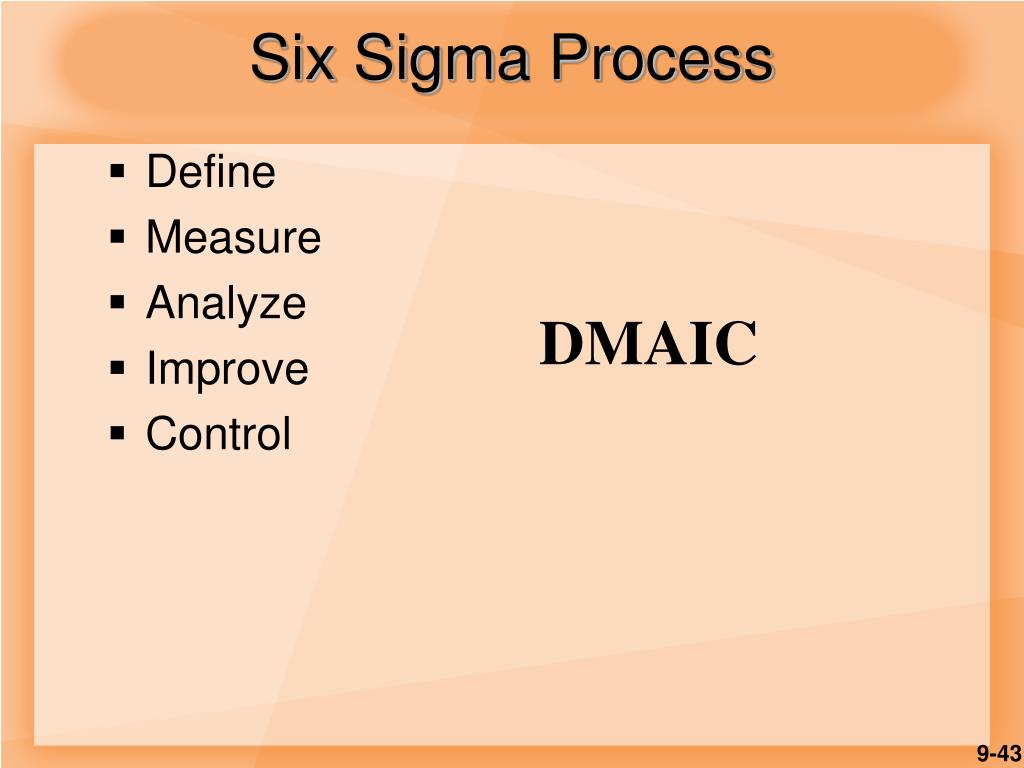 Six Sigma Process

- Define
- Measure
- Analyze
- Improve
- Control

DMAIC

9-43